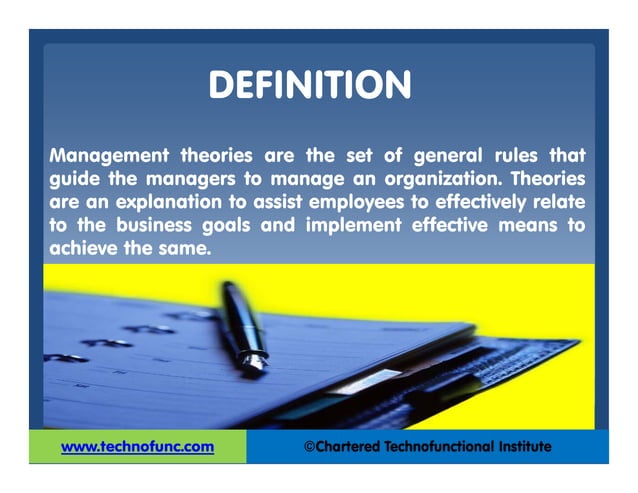 DEFINITION

Management theories are the set of general rules that guide the managers to manage an organization. Theories are an explanation to assist employees to effectively relate to the business goals and implement effective means to achieve the same.

www.technofunc.com

©Chartered Technofunctional Institute